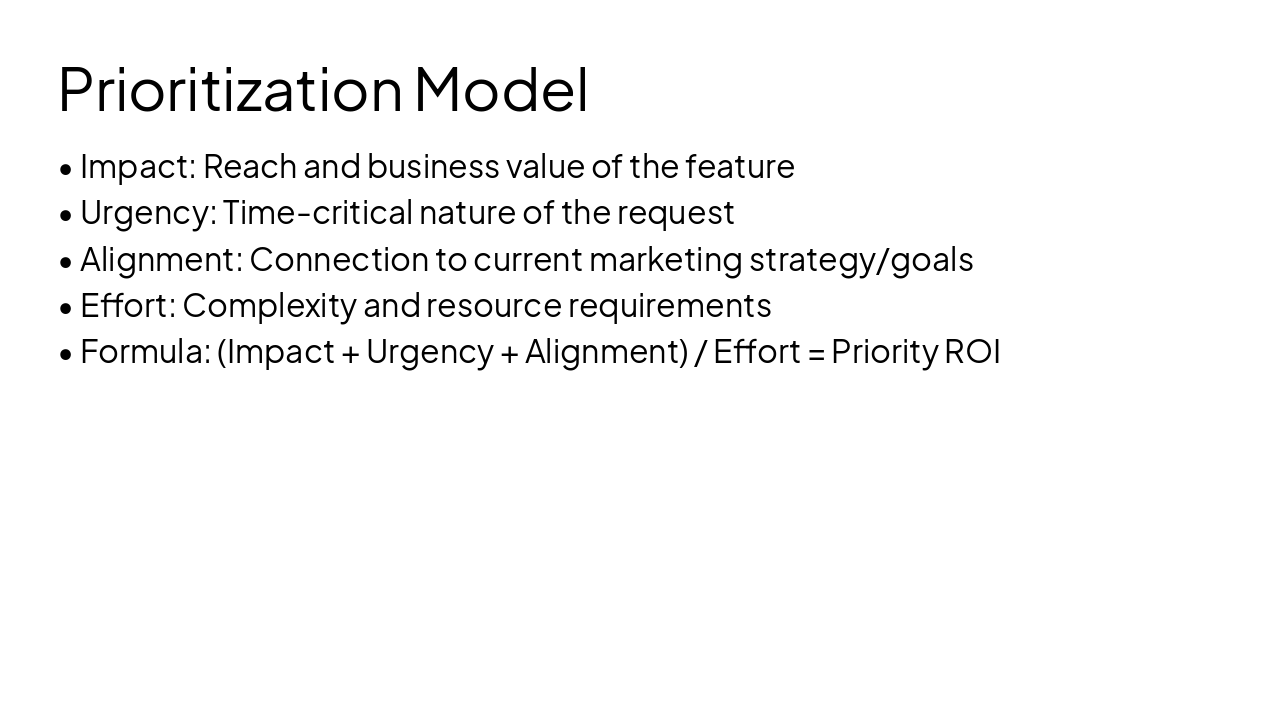 Prioritization Model

• Impact: Reach and business value of the feature
• Urgency: Time-critical nature of the request
• Alignment: Connection to current marketing strategy/goals
• Effort: Complexity and resource requirements
• Formula: (Impact + Urgency + Alignment) / Effort = Priority ROI